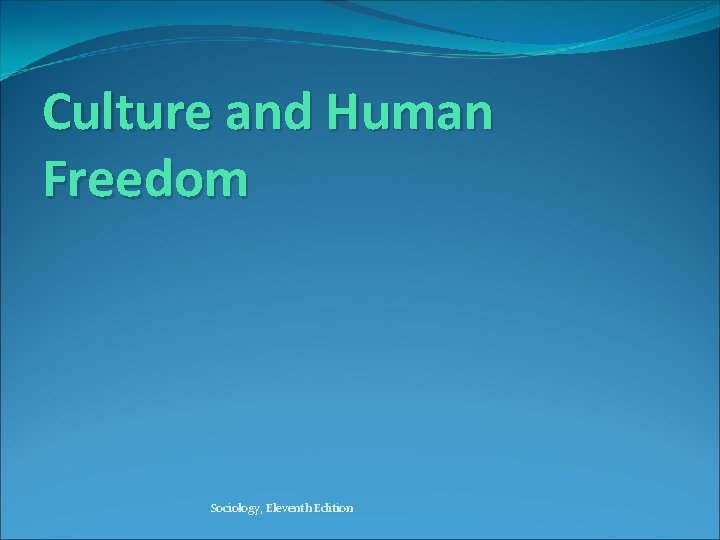 Culture and Human Freedom

Sociology, Eleventh Edition